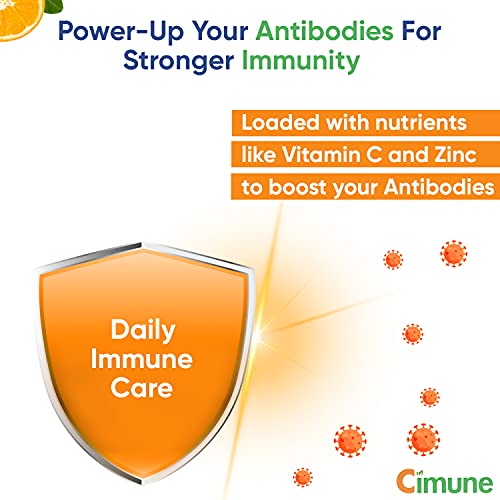 Power-Up Your Antibodies For Stronger Immunity

Loaded with nutrients like Vitamin C and Zinc to boost your Antibodies

Daily Immune Care

Cimune